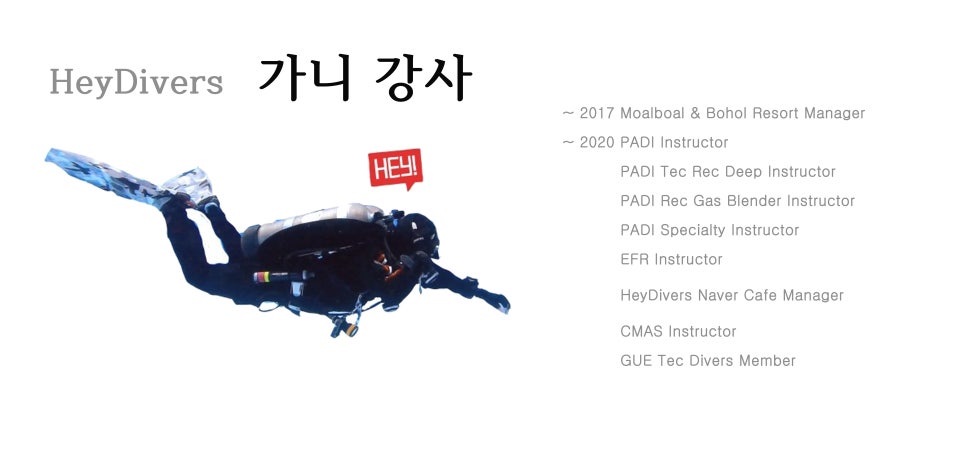 HeyDivers 가니 강사

HEY!

~ 2017 Moalboal & Bohol Resort Manager

~ 2020 PADI Instructor

PADI Tec Rec Deep Instructor

PADI Rec Gas Blender Instructor

PADI Specialty Instructor

EFR Instructor

HeyDivers Naver Cafe Manager

CMAS Instructor

GUE Tec Divers Member